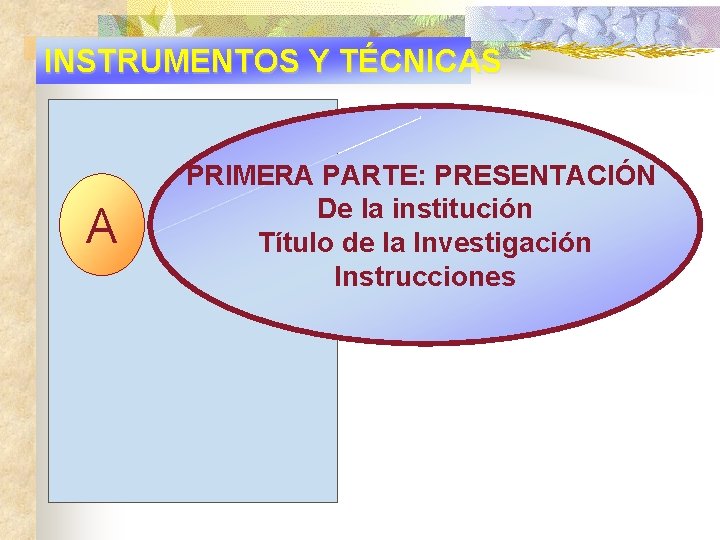 INSTRUMENTOS Y TÉCNICAS

A

PRIMERA PARTE: PRESENTACIÓN
De la institución
Título de la Investigación
Instrucciones